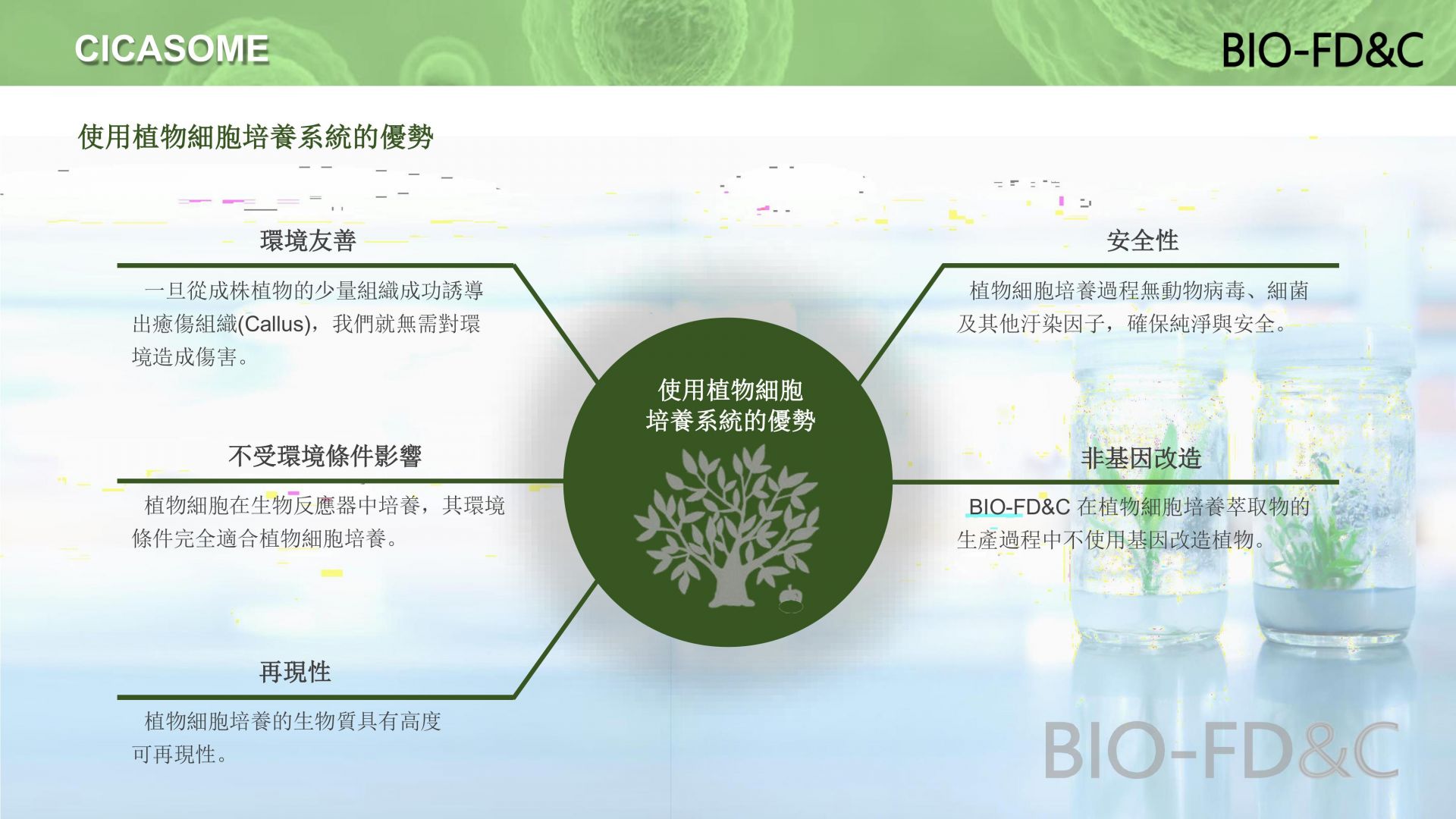 CICASOME

BIO-FD&C

使用植物細胞培養系統的優勢

環境友善

一旦從成株植物的少量組織成功誘導出癒傷組織(Callus)，我們就無需對環境造成傷害。

不受環境條件影響

植物細胞在生物反應器中培養，其環境條件完全適合植物細胞培養。

再現性

植物細胞培養的生物質具有高度可再現性。

使用植物細胞培養系統的優勢

安全性

植物細胞培養過程無動物病毒、細菌及其他汙染因子，確保純淨與安全。

非基因改造

BIO-FD&C 在植物細胞培養萃取物的生產過程中不使用基因改造植物。

BIO-FD&C